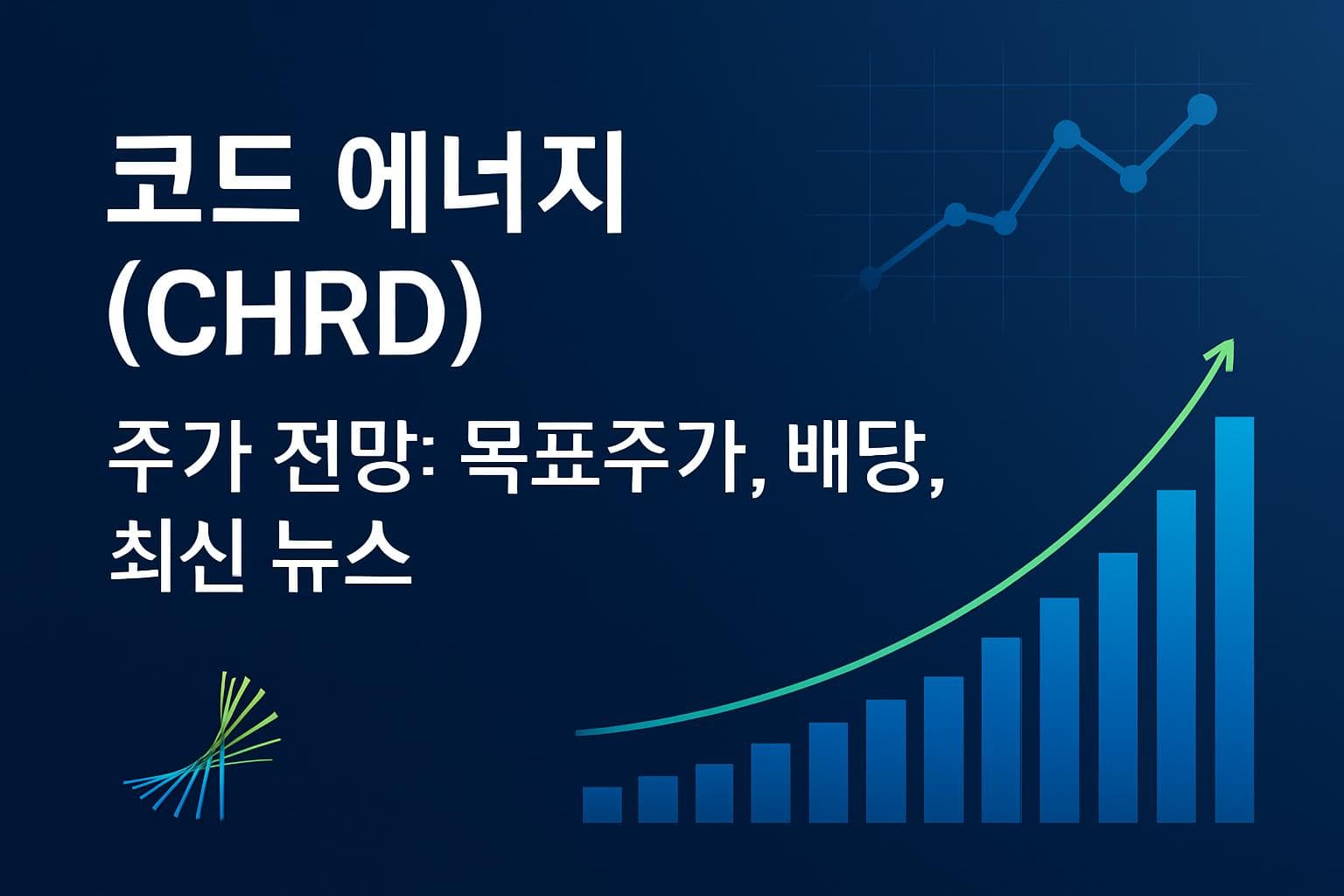 코드 에너지
(CHRD)

주가 전망: 목표주가, 배당,
최신 뉴스